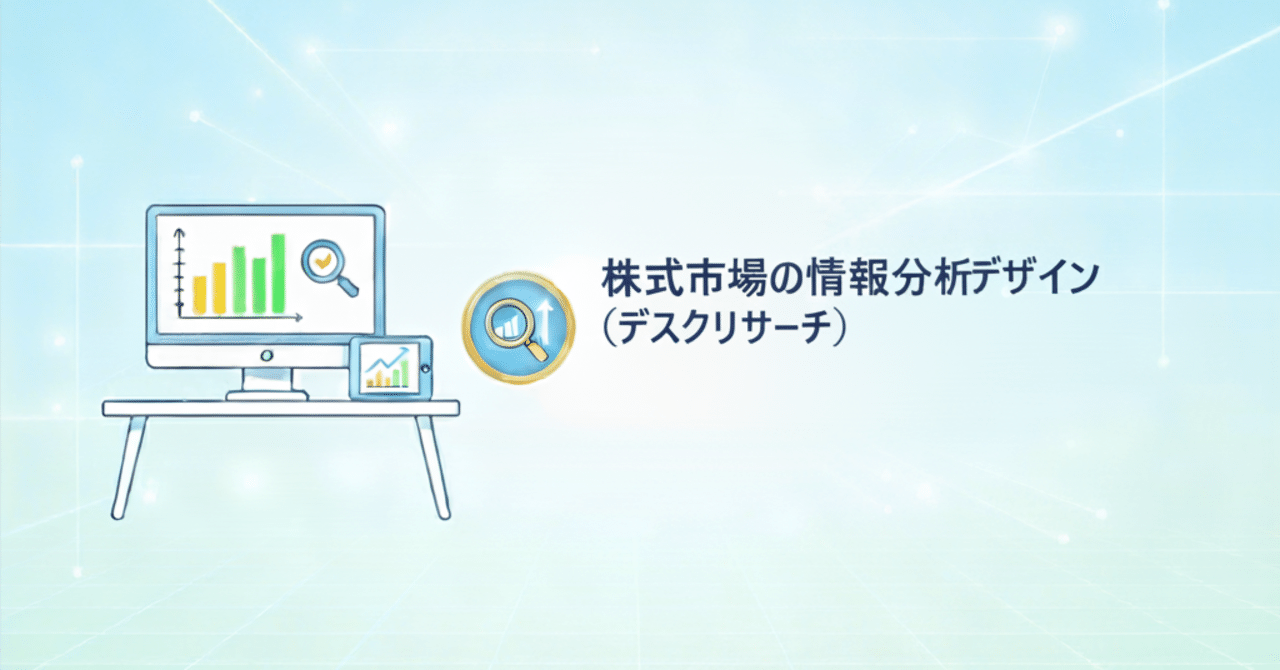 株式市場の情報分析デザイン
(デスクリサーチ)